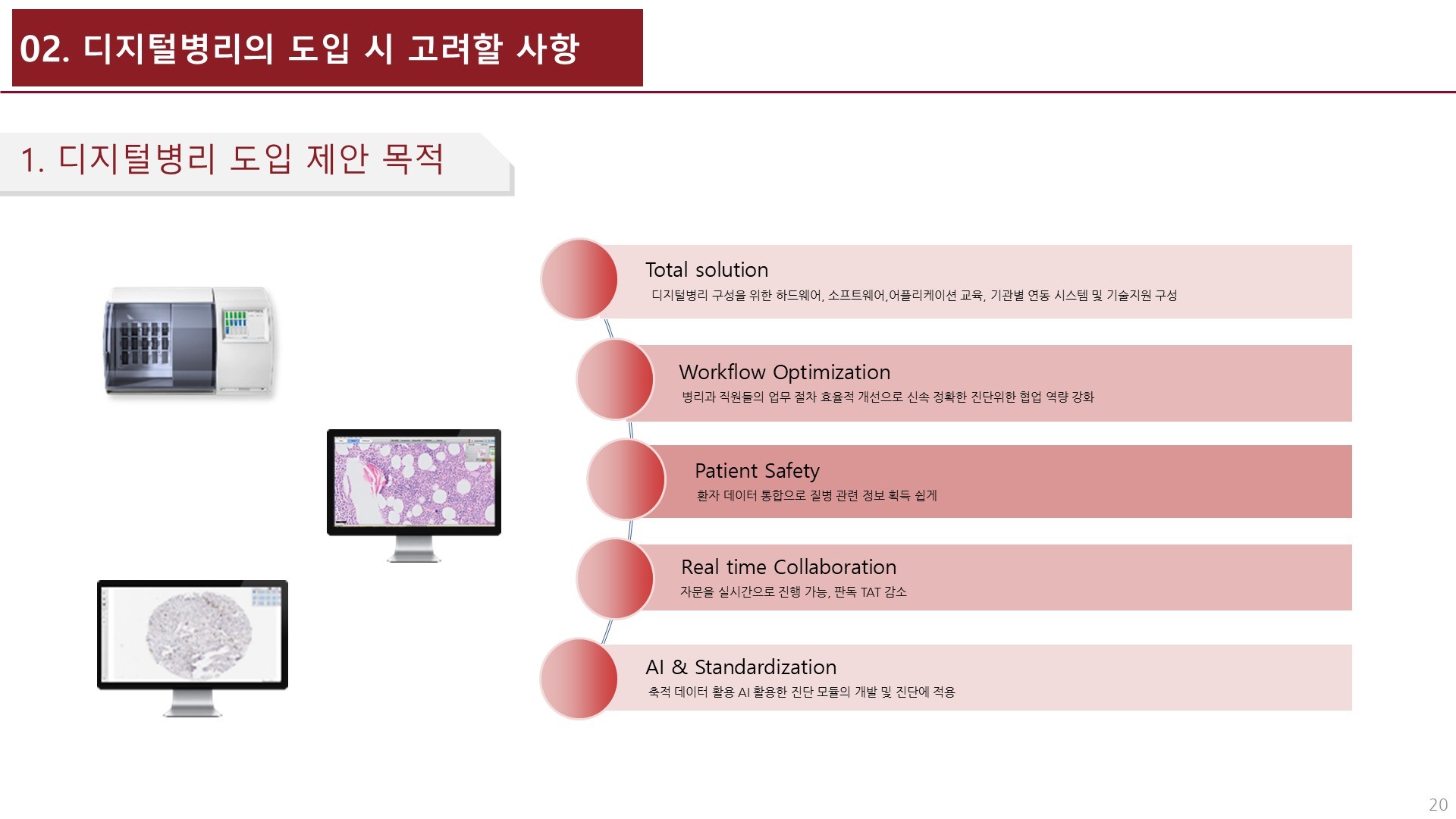 02. 디지털병리의 도입 시 고려할 사항

1. 디지털병리 도입 제안 목적

Total solution
디지털병리 구성을 위한 하드웨어, 소프트웨어,어플리케이션 교육, 기관별 연동 시스템 및 기술지원 구성

Workflow Optimization
병리과 직원들의 업무 절차 효율적 개선으로 신속 정확한 진단위한 협업 역량 강화

Patient Safety
환자 데이터 통합으로 질병 관련 정보 획득 쉽게

Real time Collaboration
자문을 실시간으로 진행 가능, 판독 TAT 감소

AI & Standardization
축적 데이터 활용 AI 활용한 진단 모듈의 개발 및 진단에 적용

20